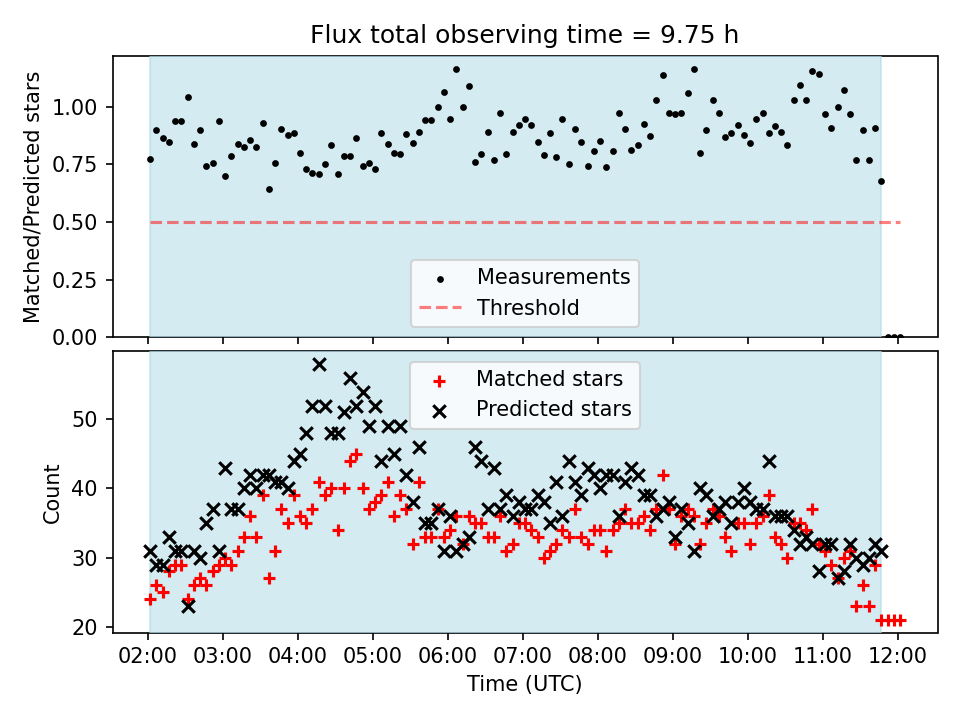 Flux total observing time = 9.75 h

Matched/Predicted stars

1.00
0.75
0.50
0.25
0.00

Measurements
Threshold

Matched stars
Predicted stars

Count

50
40
30
20

02:00 03:00 04:00 05:00 06:00 07:00 08:00 09:00 10:00 11:00 12:00

Time (UTC)